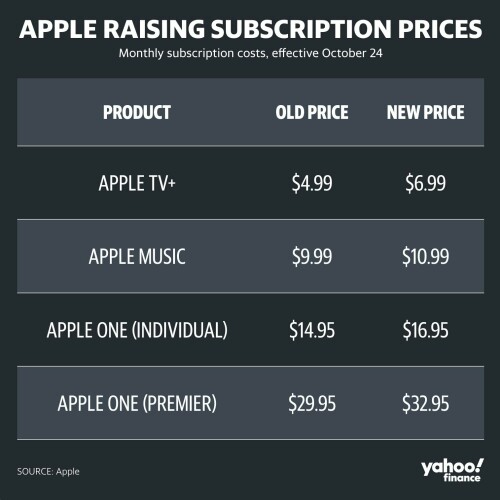 APPLE RAISING SUBSCRIPTION PRICES

Monthly subscription costs, effective October 24

| PRODUCT | OLD PRICE | NEW PRICE |
|---|---|---|
| APPLE TV+ | \$4.99 | \$6.99 |
| APPLE MUSIC | \$9.99 | \$10.99 |
| APPLE ONE (INDIVIDUAL) | \$14.95 | \$16.95 |
| APPLE ONE (PREMIER) | \$29.95 | \$32.95 |

SOURCE: Apple

yahoo! finance